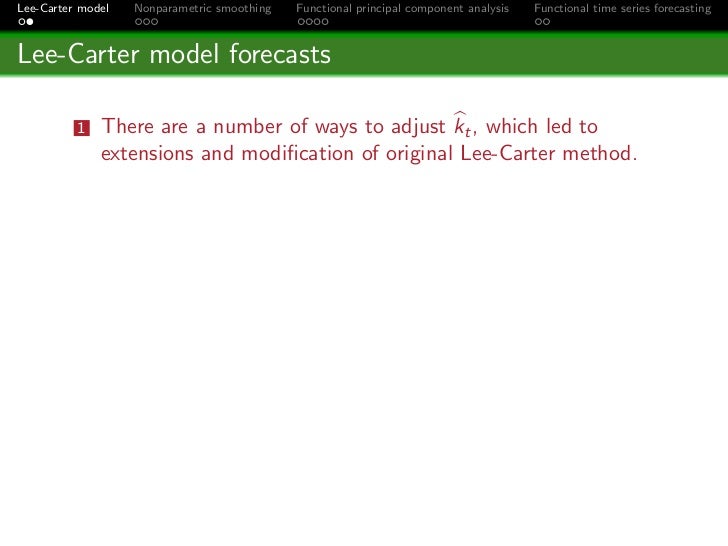 Lee-Carter model Nonparametric smoothing Functional principal component analysis Functional time series forecasting

Lee-Carter model forecasts

1 There are a number of ways to adjust $\widehat{k}_t$, which led to extensions and modification of original Lee-Carter method.